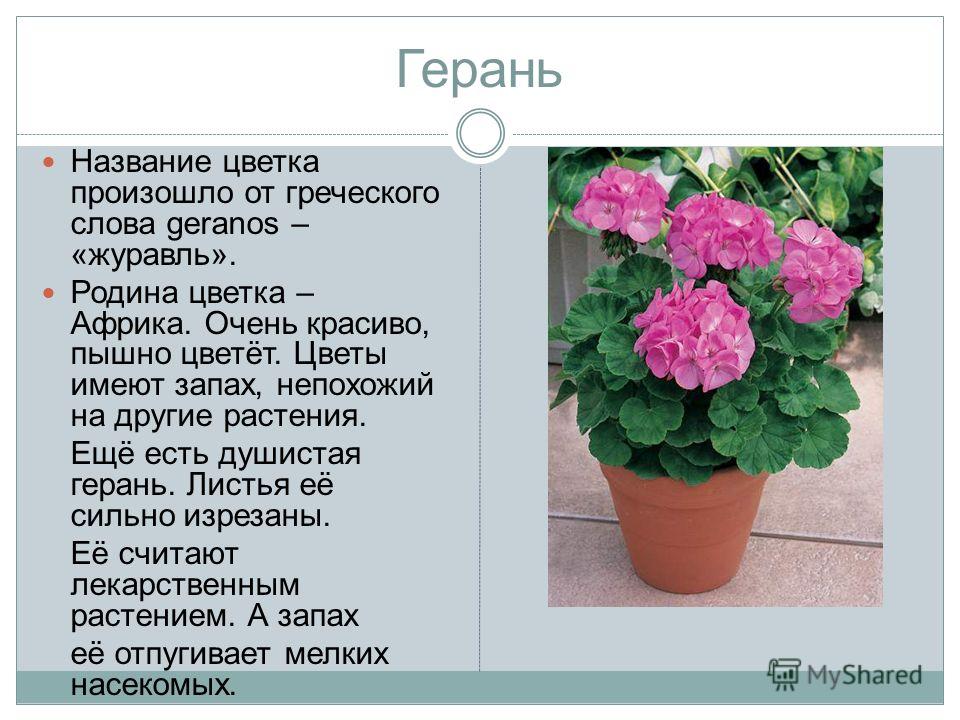 Герань

Название цветка произошло от греческого слова geranos – «журавль».

Родина цветка – Африка. Очень красиво, пышно цветёт. Цветы имеют запах, непохожий на другие растения.

Ещё есть душистая герань. Листья её сильно изрезаны.

Её считают лекарственным растением. А запах

её отпугивает мелких насекомых.

MyShared